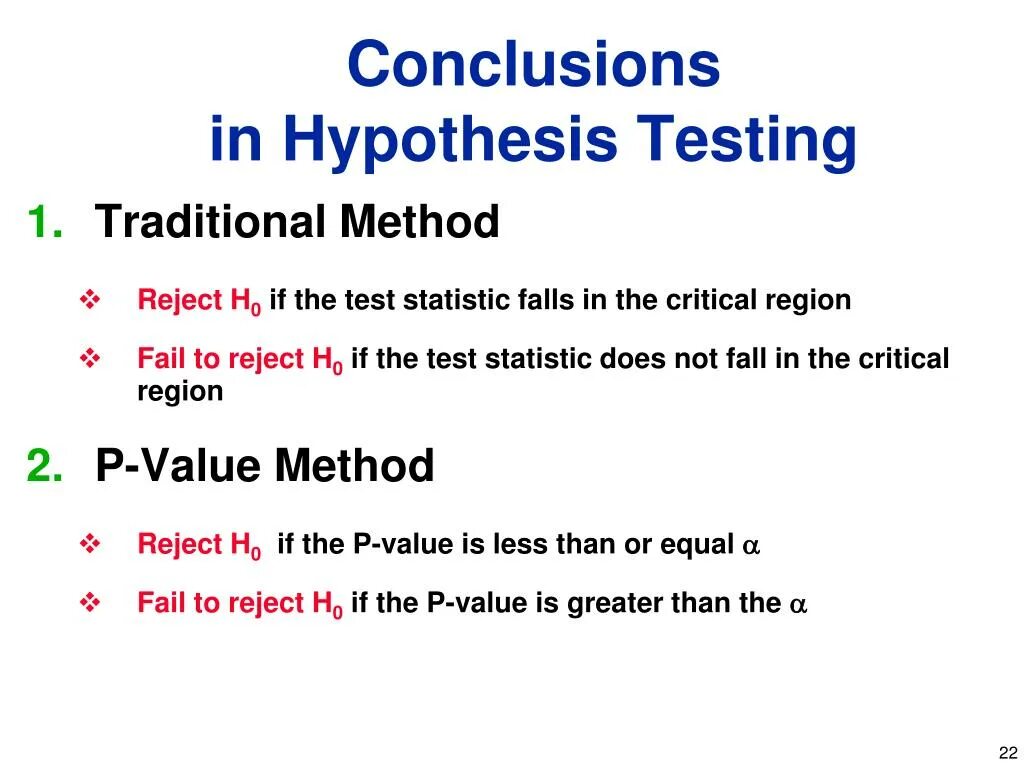 Conclusions
in Hypothesis Testing

1. Traditional Method

❖ Reject $H_0$ if the test statistic falls in the critical region

❖ Fail to reject $H_0$ if the test statistic does not fall in the critical region

2. P-Value Method

❖ Reject $H_0$ if the P-value is less than or equal $\alpha$

❖ Fail to reject $H_0$ if the P-value is greater than the $\alpha$

22